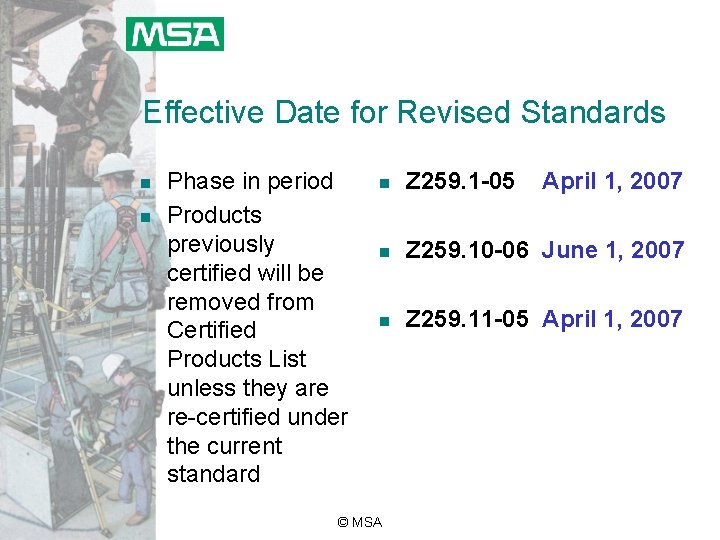 MSA

Effective Date for Revised Standards

- Phase in period
- Products previously certified will be removed from Certified Products List unless they are re-certified under the current standard

- Z259.1-05 April 1, 2007
- Z259.10-06 June 1, 2007
- Z259.11-05 April 1, 2007

© MSA